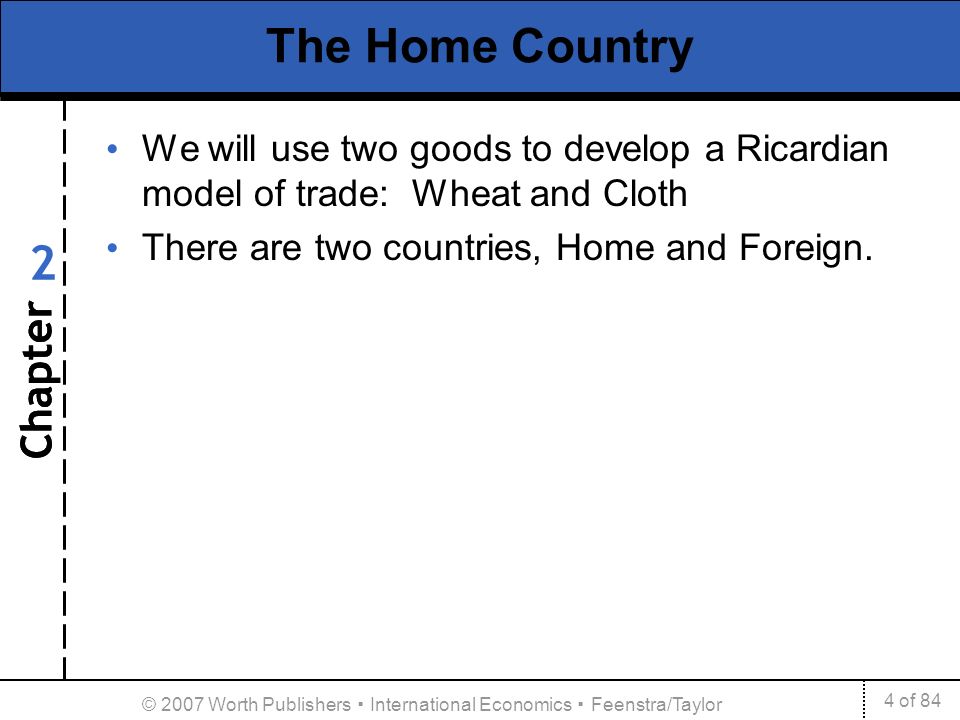 The Home Country

Chapter 2

• We will use two goods to develop a Ricardian model of trade: Wheat and Cloth

• There are two countries, Home and Foreign.

© 2007 Worth Publishers ▪ International Economics ▪ Feenstra/Taylor

4 of 84